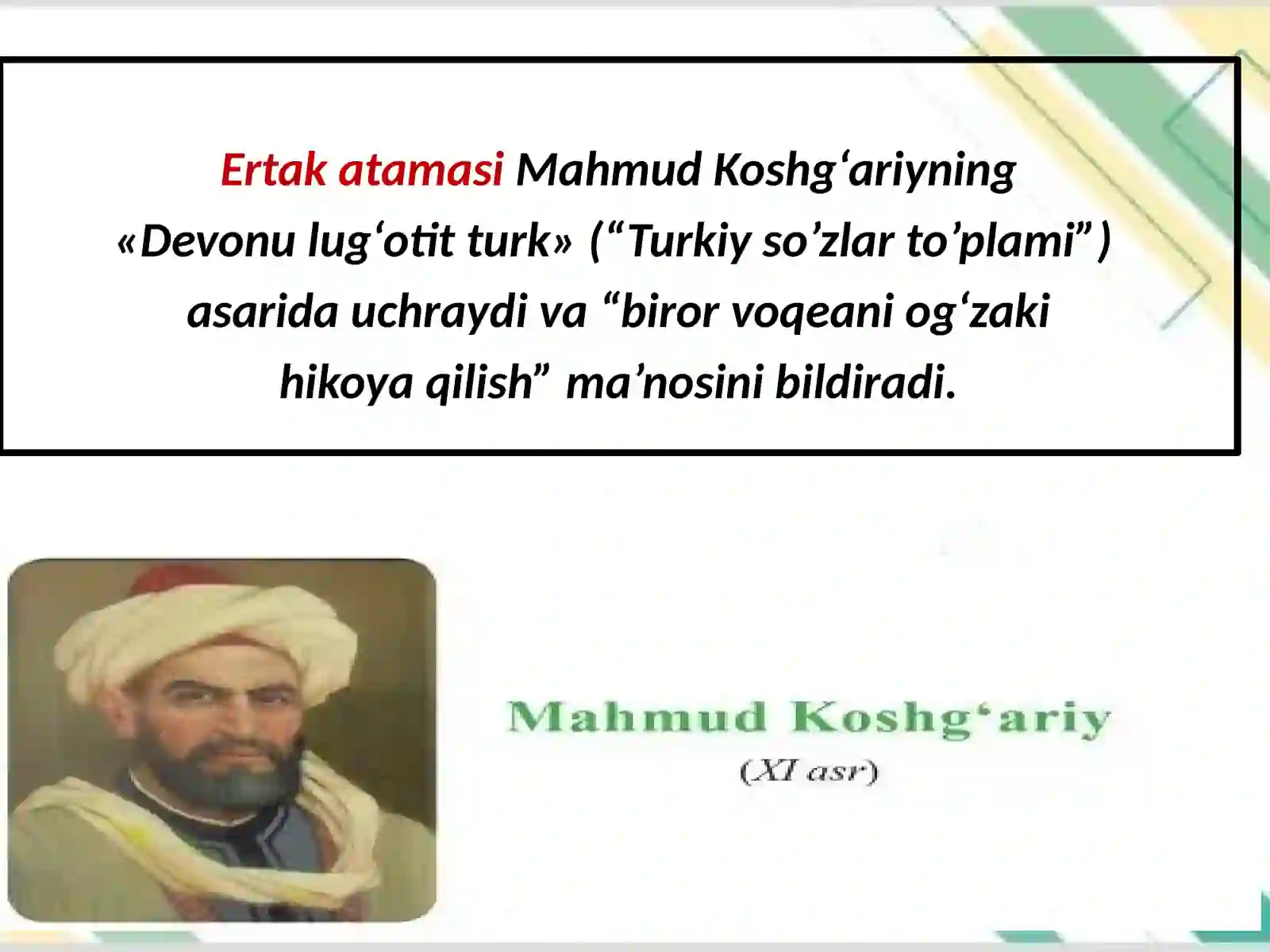 Ertak atamasi Mahmud Koshg‘ariyning «Devonu lug‘otit turk» (“Turkiy so’zlar to’plami”) asarida uchraydi va “biror voqeani og‘zaki hikoya qilish” ma’nosini bildiradi.

Mahmud Koshg‘ariy
(XI asr)